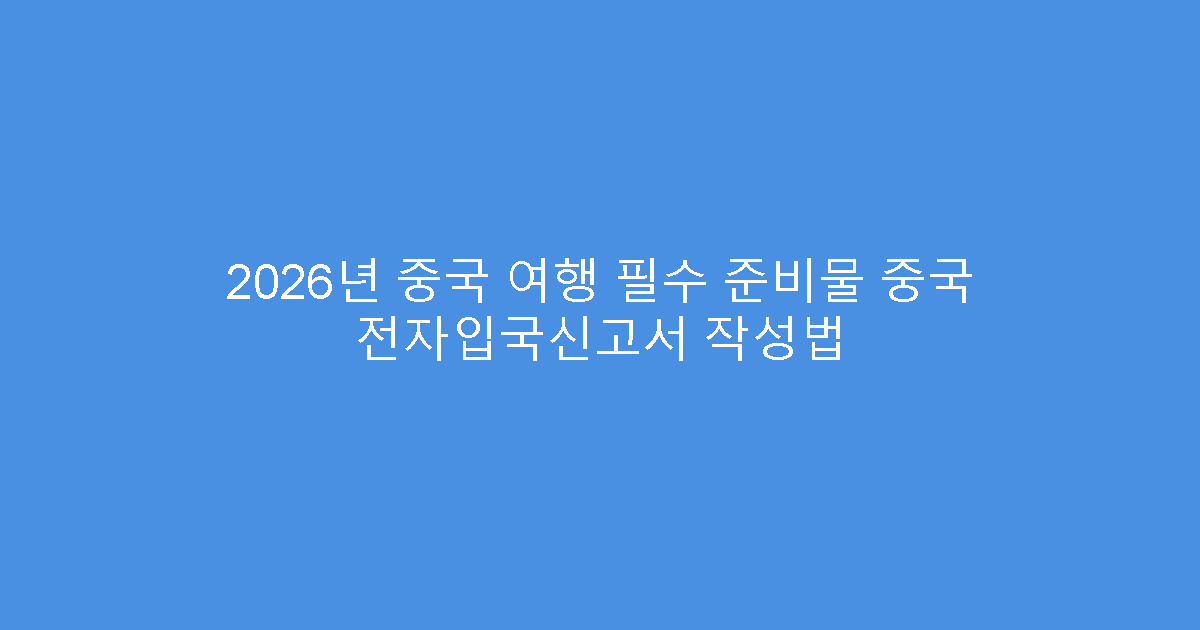 2026년 중국 여행 필수 준비물 중국 전자입국신고서 작성법